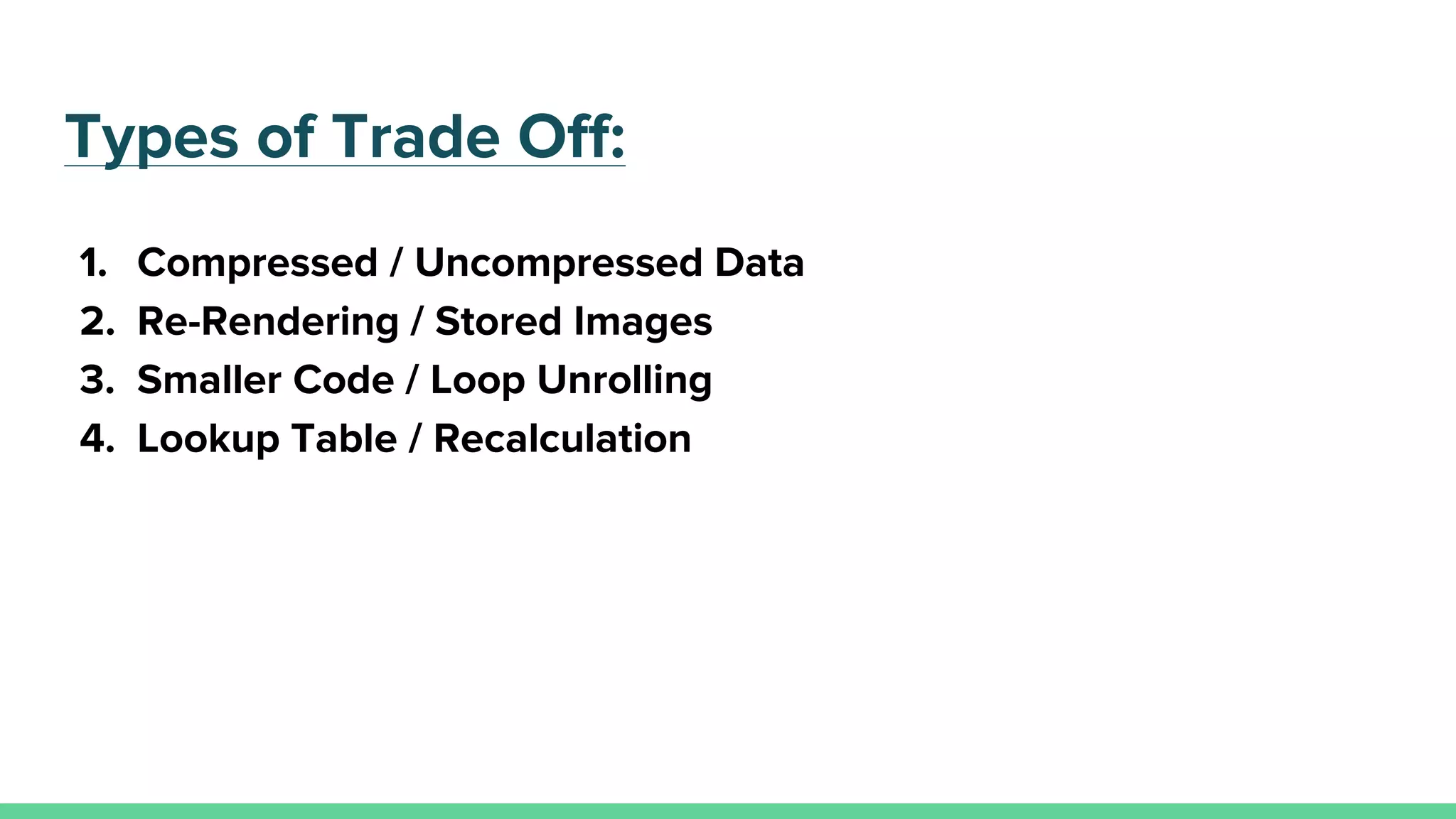 Types of Trade Off:

1. Compressed / Uncompressed Data
2. Re-Rendering / Stored Images
3. Smaller Code / Loop Unrolling
4. Lookup Table / Recalculation